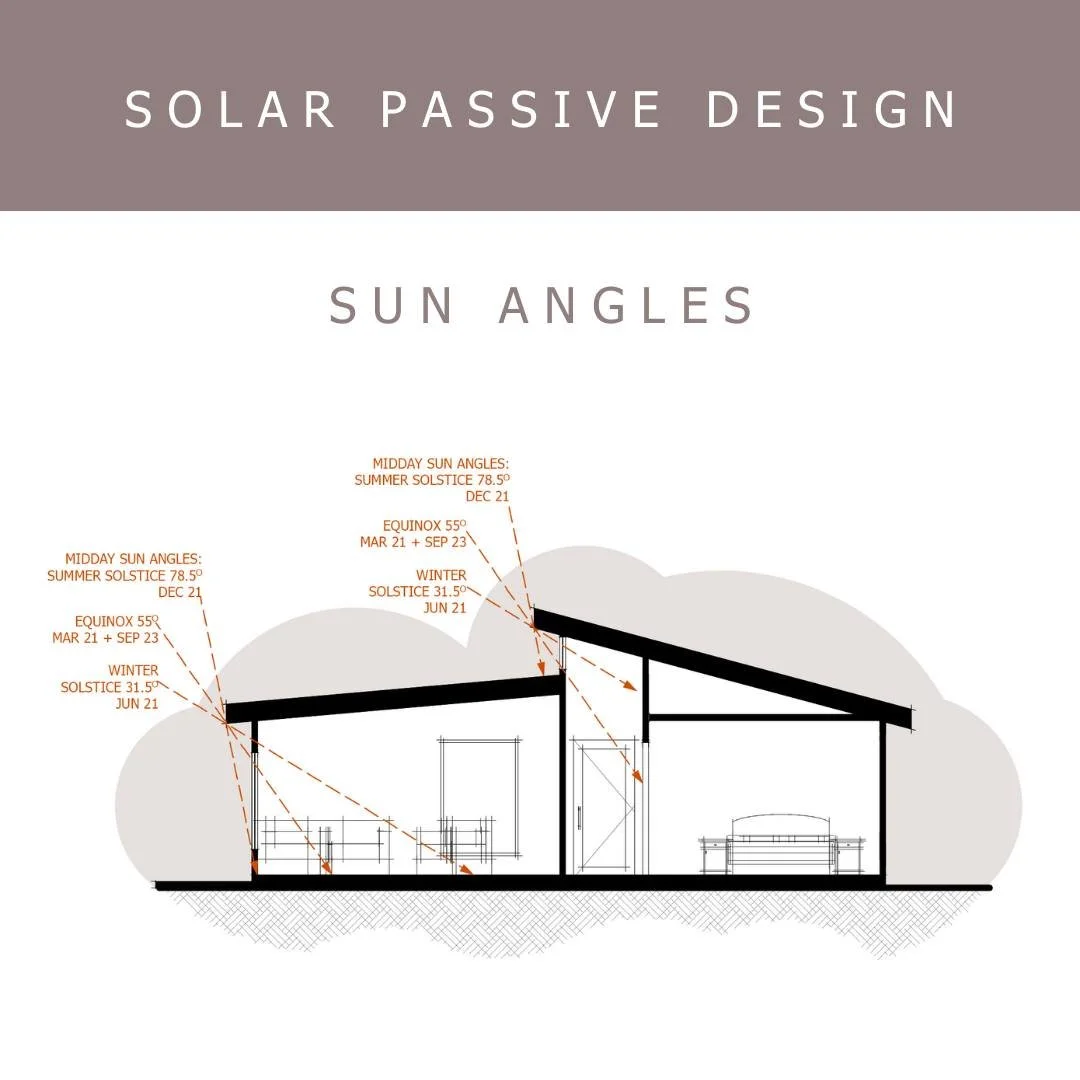 SOLAR PASSIVE DESIGN

SUN ANGLES

MIDDAY SUN ANGLES:
SUMMER SOLSTICE 78.5°
DEC 21

EQUINOX 55°
MAR 21 + SEP 23

WINTER
SOLSTICE 31.5°
JUN 21

MIDDAY SUN ANGLES:
SUMMER SOLSTICE 78.5°
DEC 21

EQUINOX 55°
MAR 21 + SEP 23

WINTER
SOLSTICE 31.5°
JUN 21